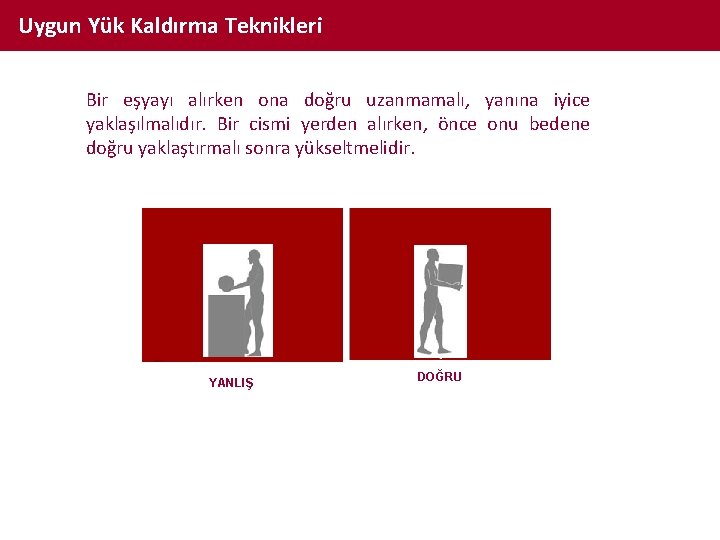 Uygun Yük Kaldırma Teknikleri

Bir eşyayı alırken ona doğru uzanmamalı, yanına iyice yaklaşılmalıdır. Bir cismi yerden alırken, önce onu bedene doğru yaklaştırmalı sonra yükseltmelidir.

YANLIŞ

DOĞRU